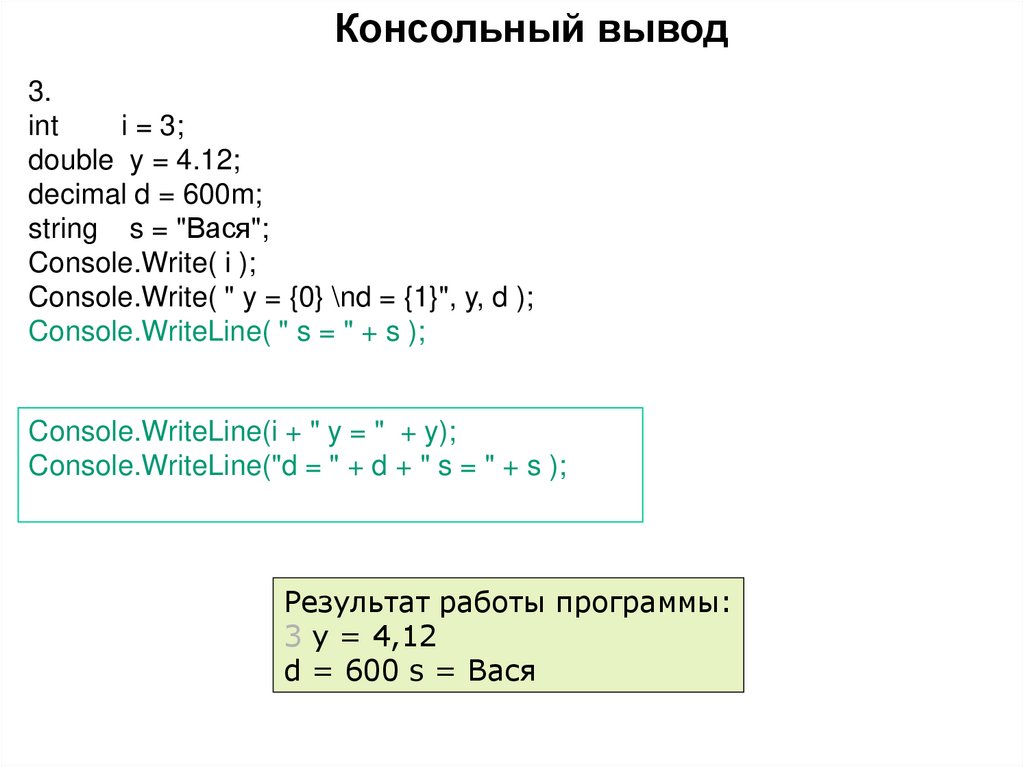 Консольный вывод

3.
int i = 3;
double y = 4.12;
decimal d = 600m;
string s = "Вася";
Console.Write( i );
Console.Write( " y = {0} \nd = {1}", y, d );
Console.WriteLine( " s = " + s );

Console.WriteLine(i + " y = " + y);
Console.WriteLine("d = " + d + " s = " + s );

Результат работы программы:
3 y = 4,12
d = 600 s = Вася